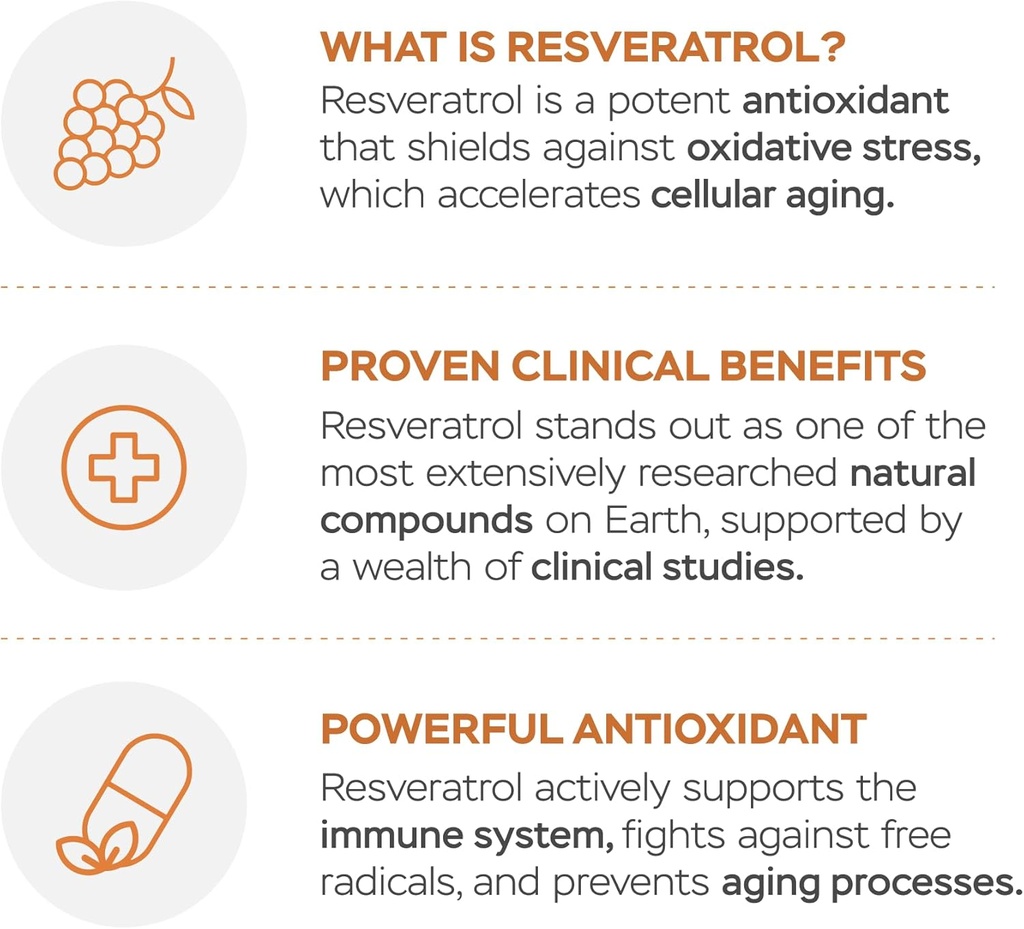 WHAT IS RESVERATROL?
Resveratrol is a potent antioxidant that shields against oxidative stress, which accelerates cellular aging.

PROVEN CLINICAL BENEFITS
Resveratrol stands out as one of the most extensively researched natural compounds on Earth, supported by a wealth of clinical studies.

POWERFUL ANTIOXIDANT
Resveratrol actively supports the immune system, fights against free radicals, and prevents aging processes.